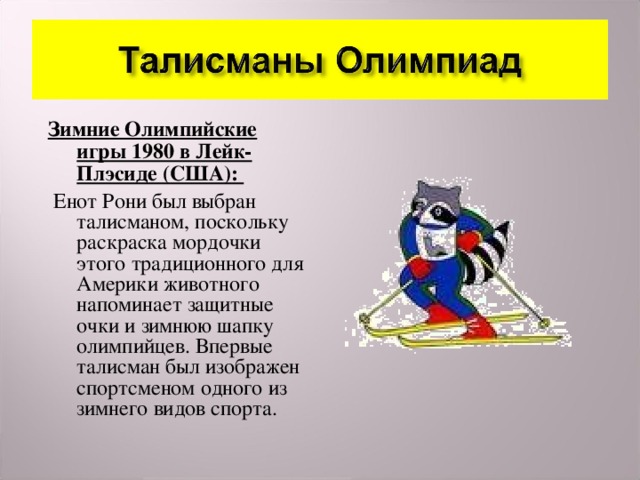 Талисманы Олимпиад

Зимние Олимпийские игры 1980 в Лейк-Плэсиде (США):

Енот Рони был выбран талисманом, поскольку раскраска мордочки этого традиционного для Америки животного напоминает защитные очки и зимнюю шапку олимпийцев. Впервые талисман был изображен спортсменом одного из зимнего видов спорта.